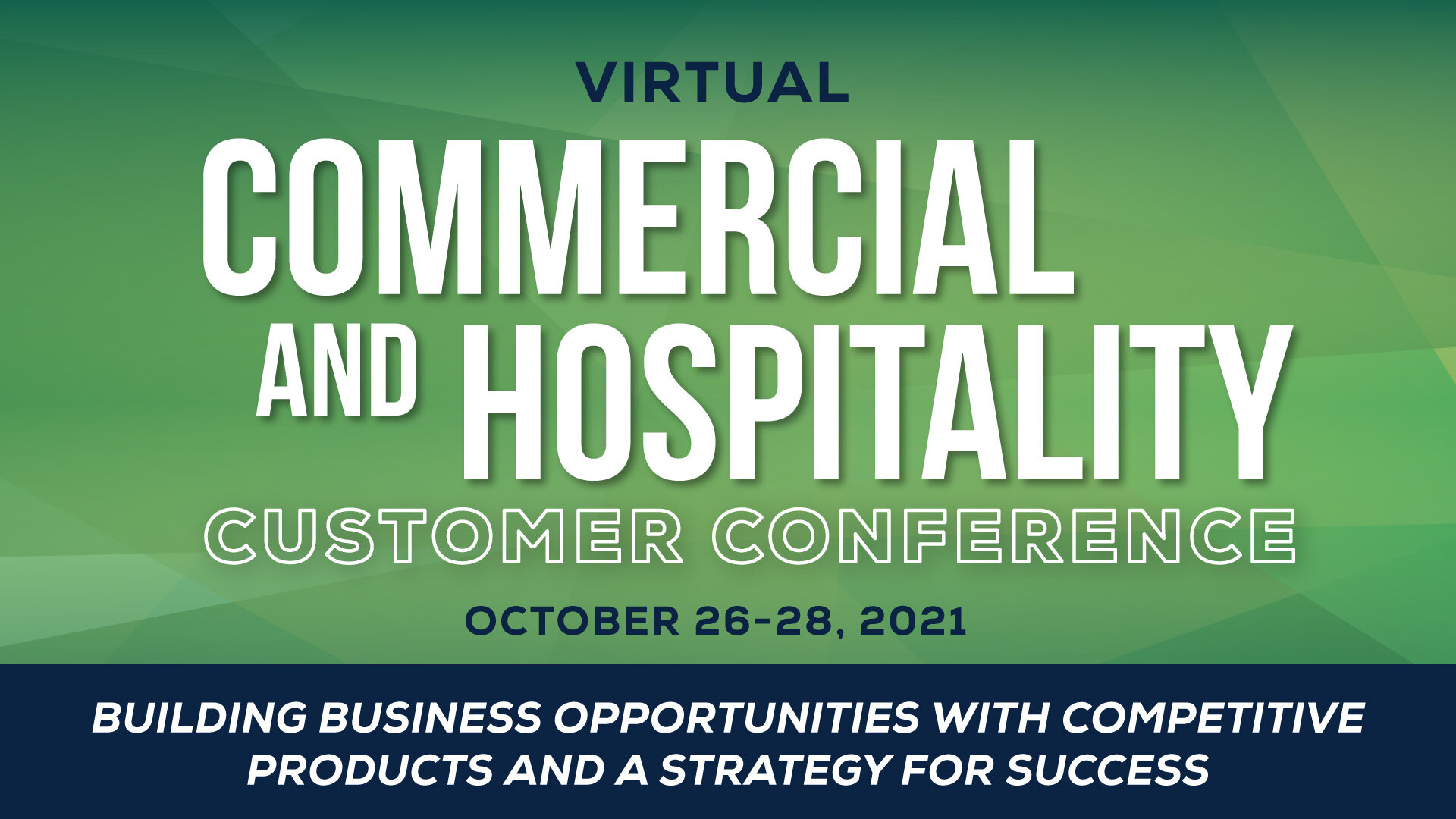 VIRTUAL
COMMERCIAL
AND HOSPITALITY
CUSTOMER CONFERENCE
OCTOBER 26-28, 2021

BUILDING BUSINESS OPPORTUNITIES WITH COMPETITIVE PRODUCTS AND A STRATEGY FOR SUCCESS